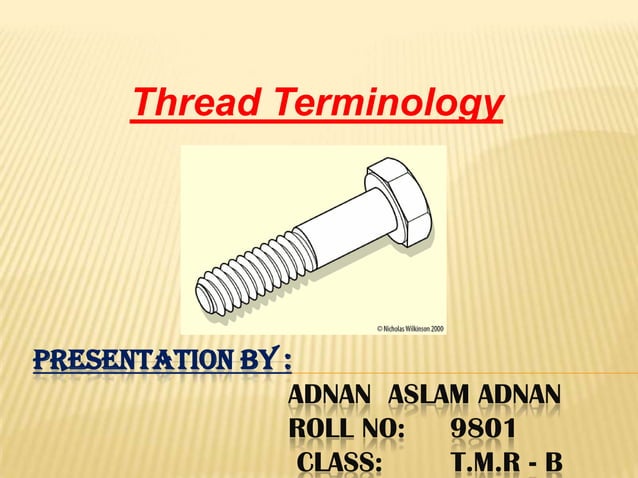 Thread Terminology

© Nicholas Wilkinson 2000

PRESENTATION BY :

ADNAN ASLAM ADNAN
ROLL NO: 9801
CLASS: T.M.R - B